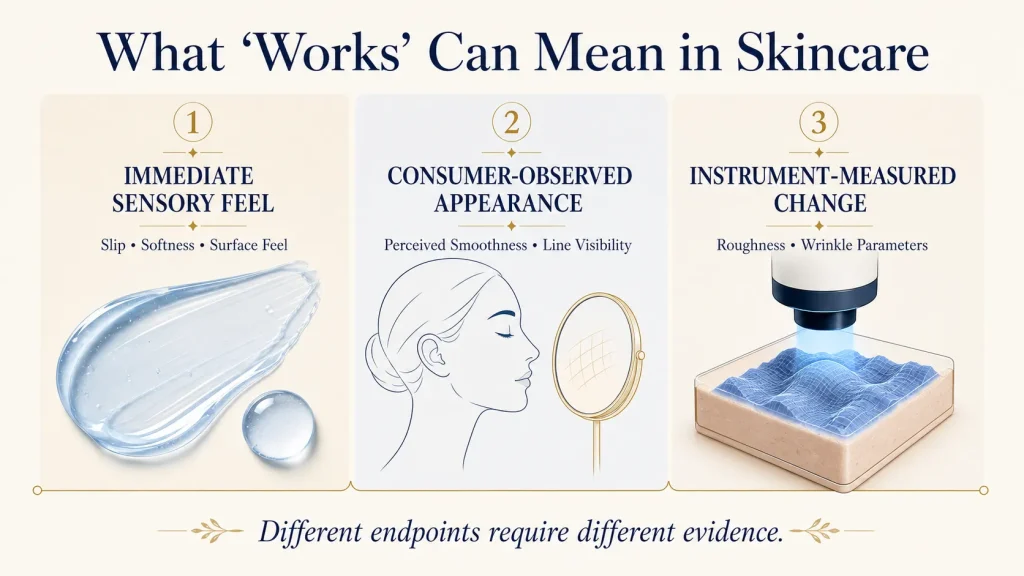 What ‘Works’ Can Mean in Skincare

1
IMMEDIATE SENSORY FEEL
Slip • Softness • Surface Feel

2
CONSUMER-OBSERVED APPEARANCE
Perceived Smoothness • Line Visibility

3
INSTRUMENT-MEASURED CHANGE
Roughness • Wrinkle Parameters

Different endpoints require different evidence.